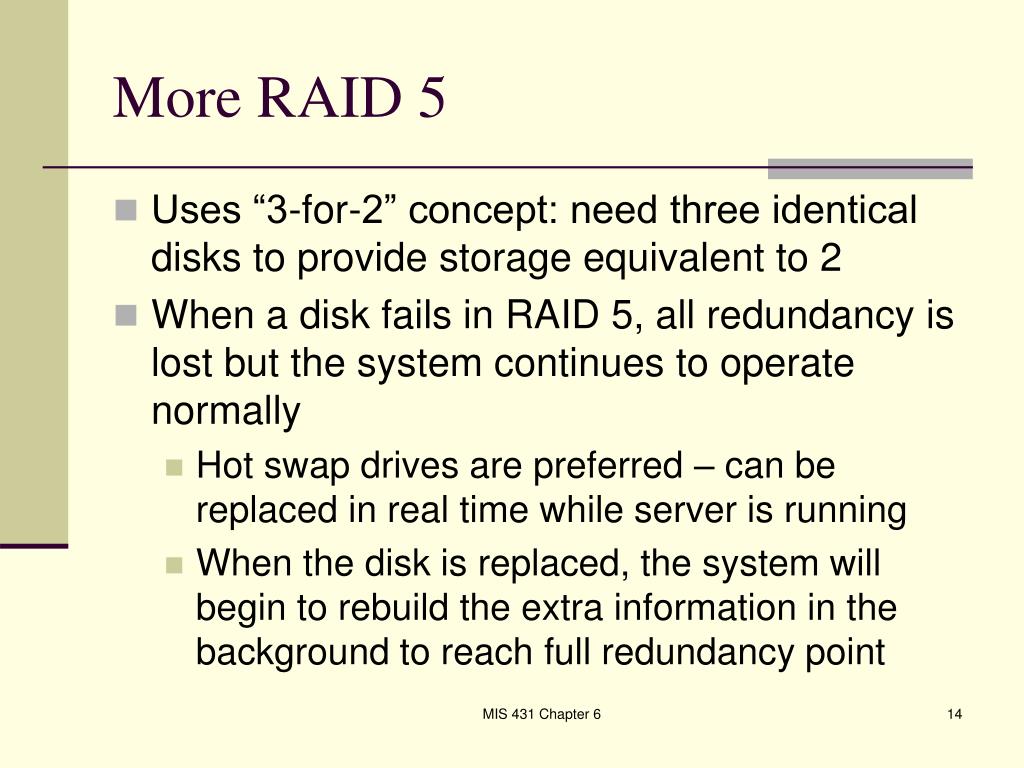 More RAID 5

Uses “3-for-2” concept: need three identical disks to provide storage equivalent to 2

When a disk fails in RAID 5, all redundancy is lost but the system continues to operate normally

Hot swap drives are preferred – can be replaced in real time while server is running

When the disk is replaced, the system will begin to rebuild the extra information in the background to reach full redundancy point

MIS 431 Chapter 6

14